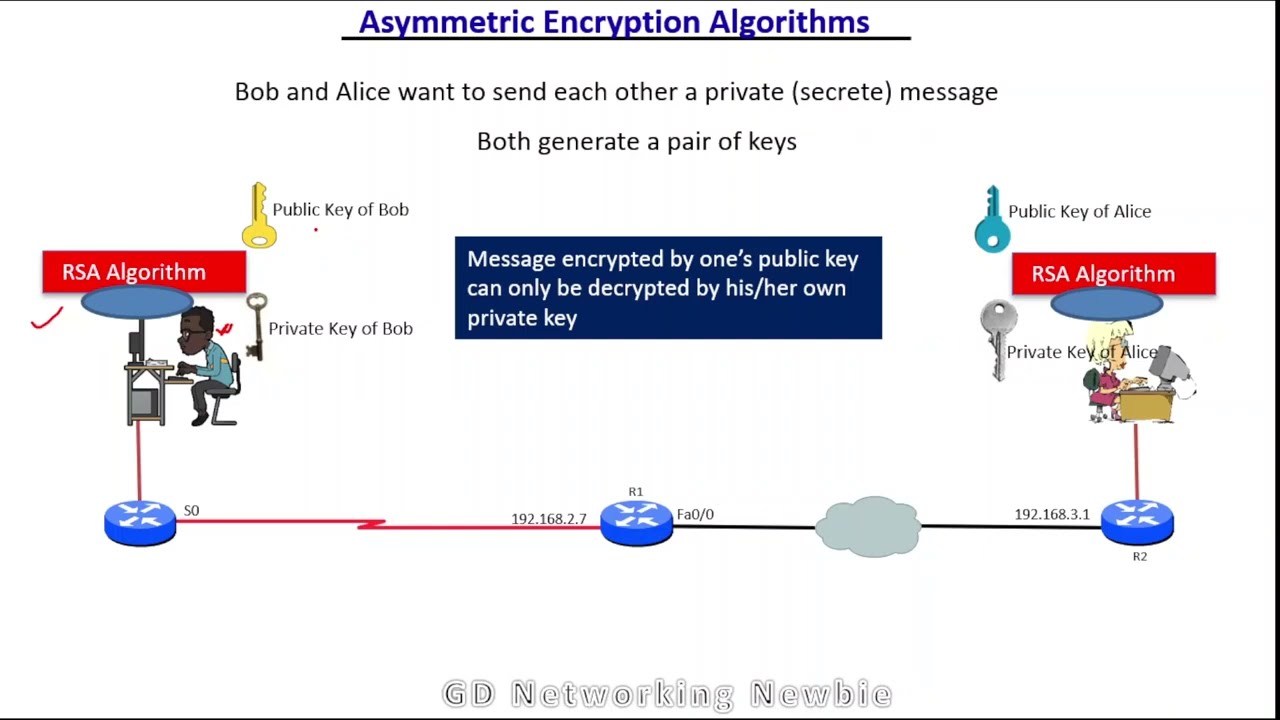 Asymmetric Encryption Algorithms

Bob and Alice want to send each other a private (secrete) message

Both generate a pair of keys

Public Key of Bob

RSA Algorithm

Private Key of Bob

Message encrypted by one's public key can only be decrypted by his/her own private key

Public Key of Alice

RSA Algorithm

Private Key of Alice

S0

192.168.2.7

R1

Fa0/0

192.168.3.1

R2

GD Networking Newbie